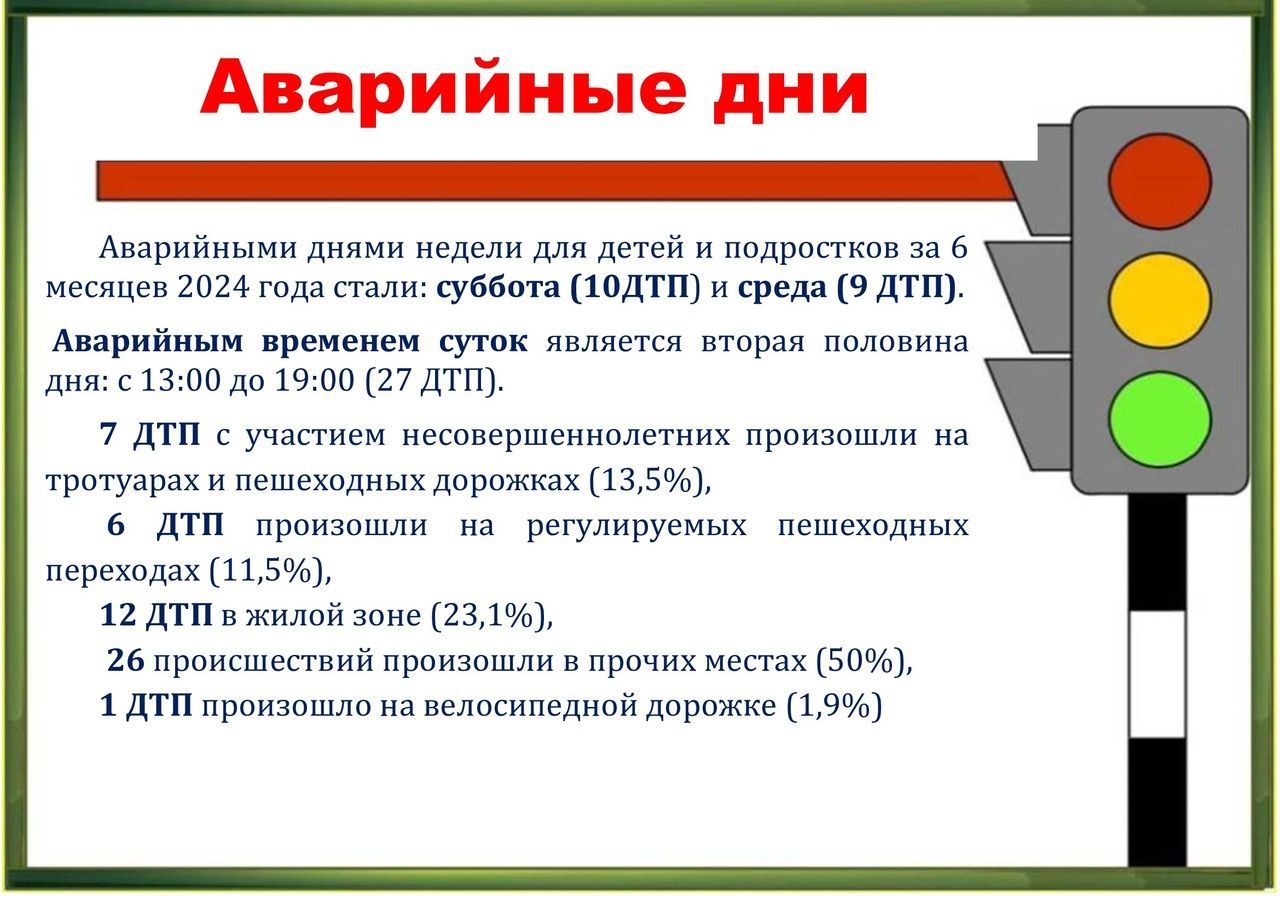 Аварийные дни

Аварийными днями недели для детей и подростков за 6 месяцев 2024 года стали: суббота (10ДТП) и среда (9 ДТП).

Аварийным временем суток является вторая половина дня: с 13:00 до 19:00 (27 ДТП).

7 ДТП с участием несовершеннолетних произошли на тротуарах и пешеходных дорожках (13,5%),

6 ДТП произошли на регулируемых пешеходных переходах (11,5%),

12 ДТП в жилой зоне (23,1%),

26 происшествий произошли в прочих местах (50%),

1 ДТП произошло на велосипедной дорожке (1,9%)